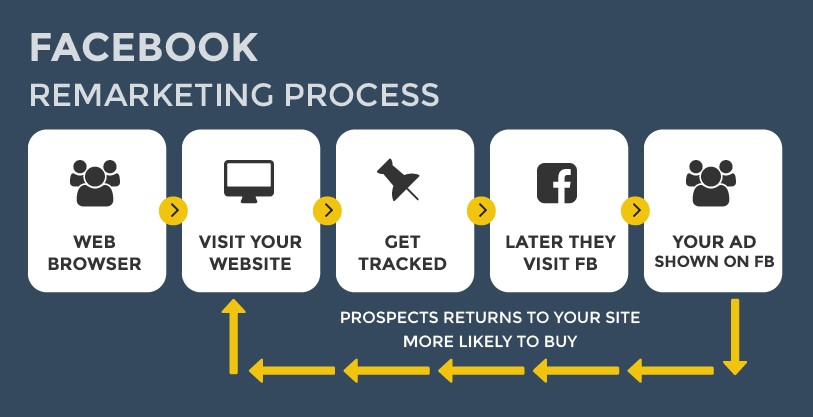 FACEBOOK
REMARKETING PROCESS

WEB BROWSER

VISIT YOUR WEBSITE

GET TRACKED

LATER THEY VISIT FB

YOUR AD SHOWN ON FB

PROSPECTS RETURNS TO YOUR SITE MORE LIKELY TO BUY